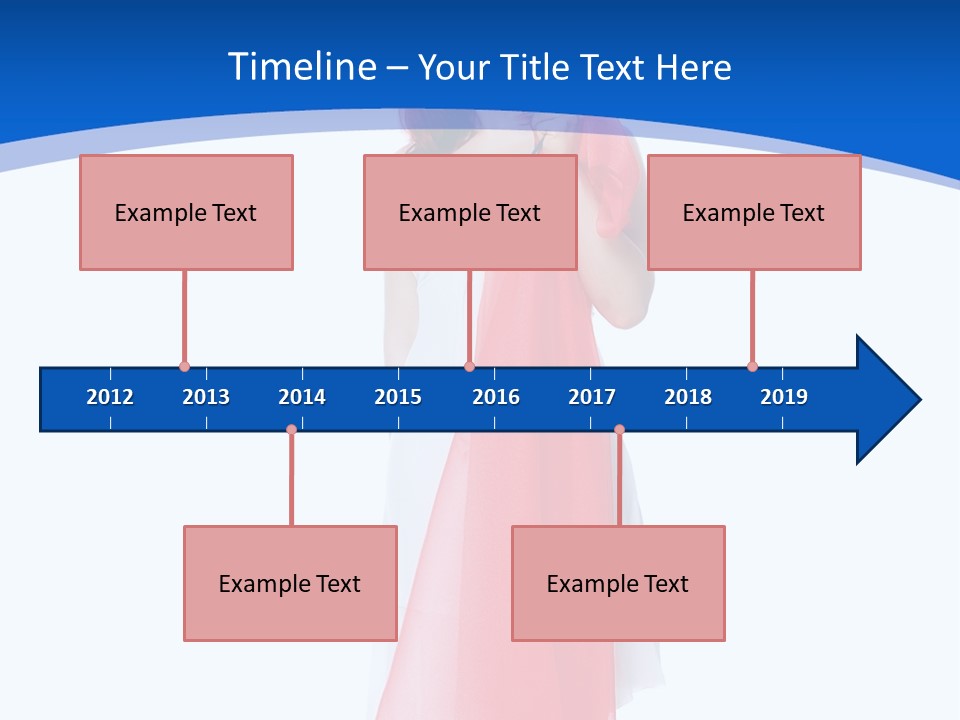 Timeline – Your Title Text Here

Example Text

Example Text

Example Text

2012 2013 2014 2015 2016 2017 2018 2019

Example Text

Example Text